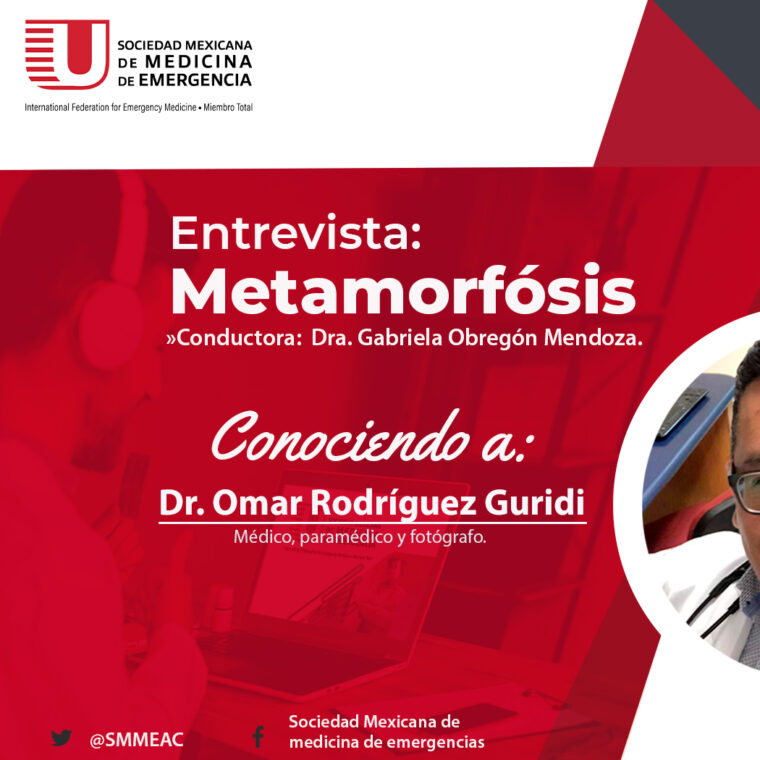 SOCIEDAD MEXICANA DE MEDICINA DE EMERGENCIA

International Federation for Emergency Medicine • Miembro Total

Entrevista:
Metamorfósis
»Conductora: Dra. Gabriela Obregón Mendoza.

Conociendo a:
Dr. Omar Rodríguez Guridi
Médico, paramédico y fotógrafo.

@SMMEAC

Sociedad Mexicana de medicina de emergencias